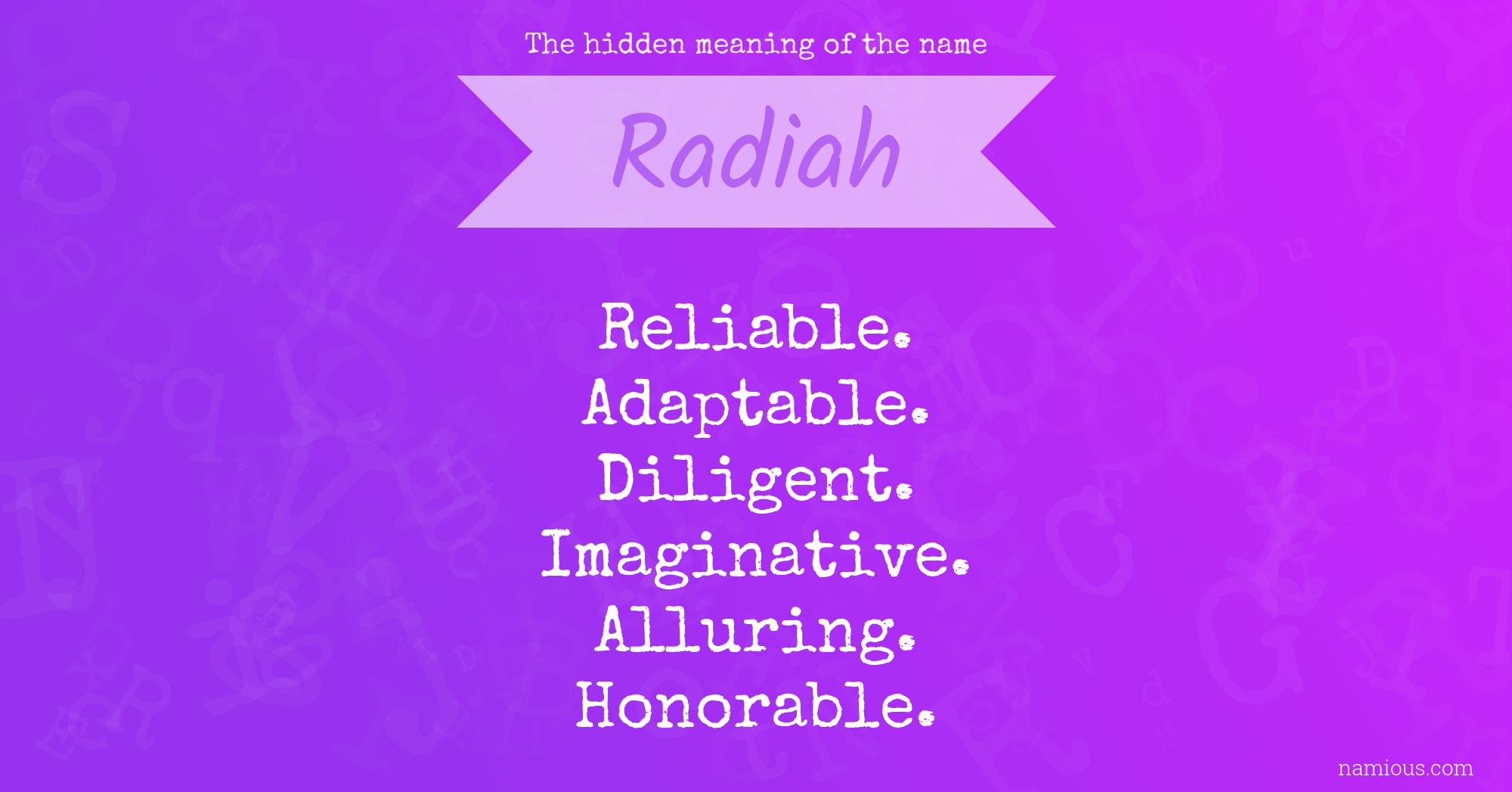 The hidden meaning of the name

Radiah

Reliable.
Adaptable.
Diligent.
Imaginative.
Alluring.
Honorable.

namious.com